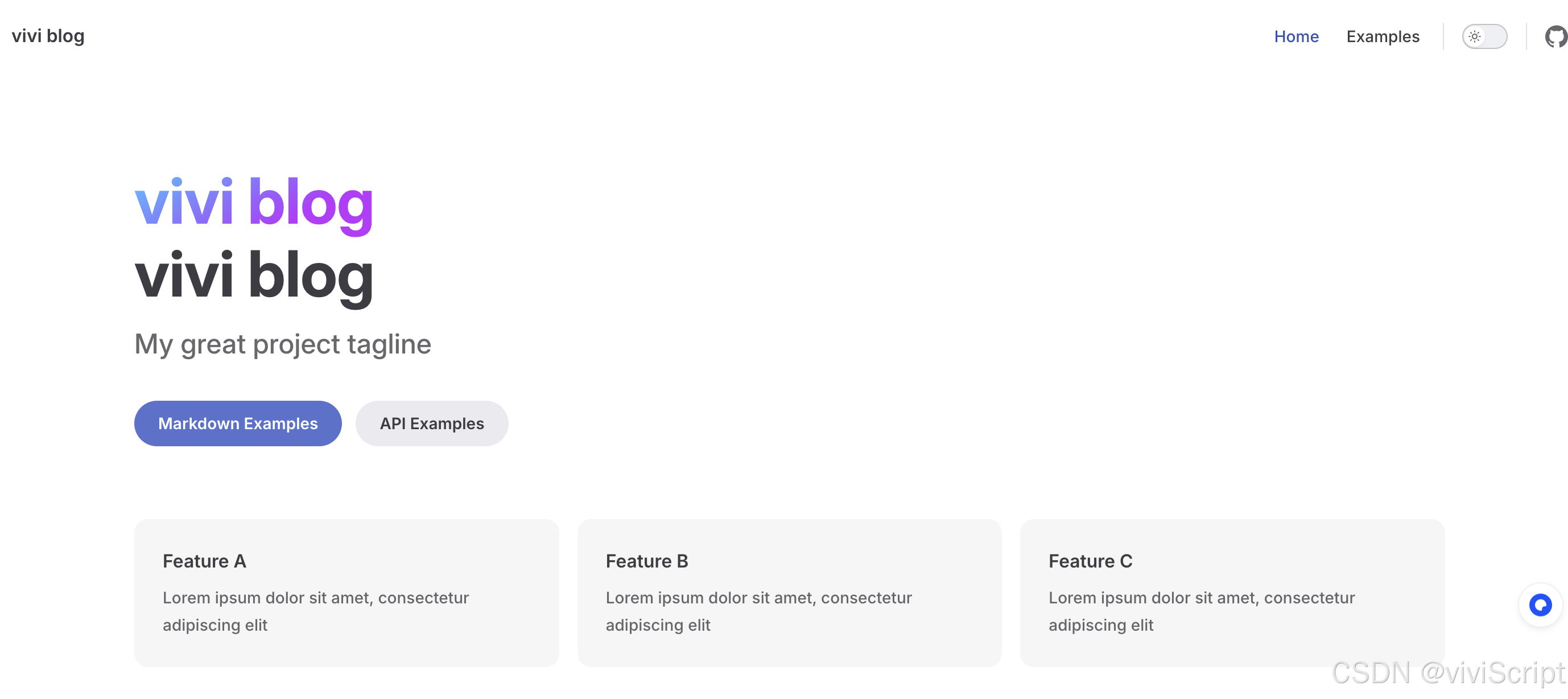 vivi blog

Home Examples

vivi blog
vivi blog

My great project tagline

Markdown Examples API Examples

Feature A

Lorem ipsum dolor sit amet, consectetur adipiscing elit

Feature B

Lorem ipsum dolor sit amet, consectetur adipiscing elit

Feature C

Lorem ipsum dolor sit amet, consectetur adipiscing elit

CSDN @viviScript